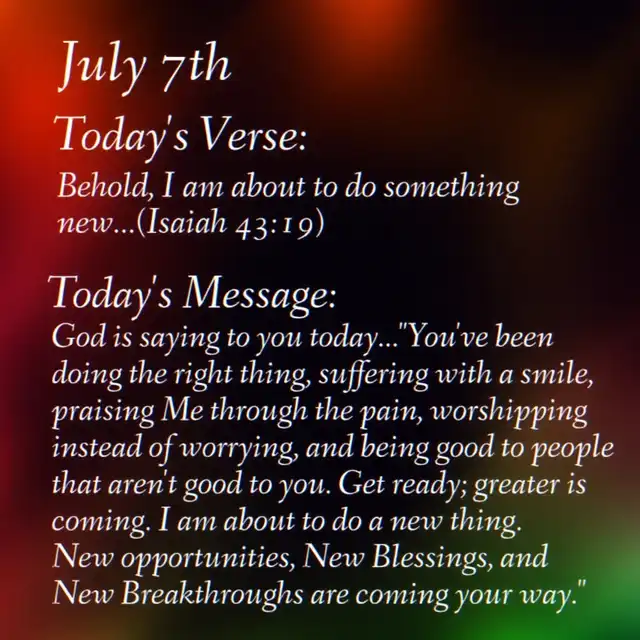 July 7th

Today's Verse:

Behold, I am about to do something new...(Isaiah 43:19)

Today's Message:

God is saying to you today..."You've been doing the right thing, suffering with a smile, praising Me through the pain, worshipping instead of worrying, and being good to people that aren't good to you. Get ready; greater is coming. I am about to do a new thing. New opportunities, New Blessings, and New Breakthroughs are coming your way."